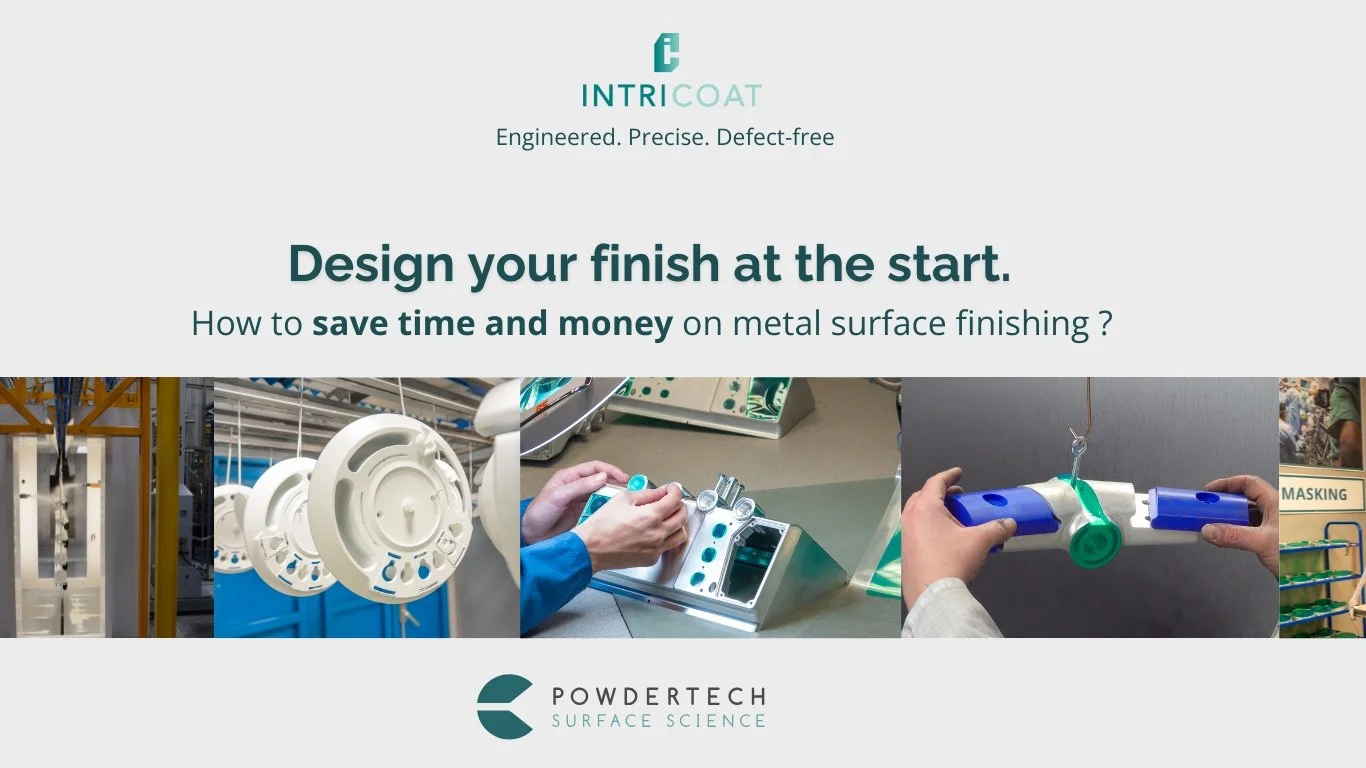 INTRICOAT
Engineered. Precise. Defect-free

Design your finish at the start.
How to save time and money on metal surface finishing ?

MASKING

POWDERTECH
SURFACE SCIENCE